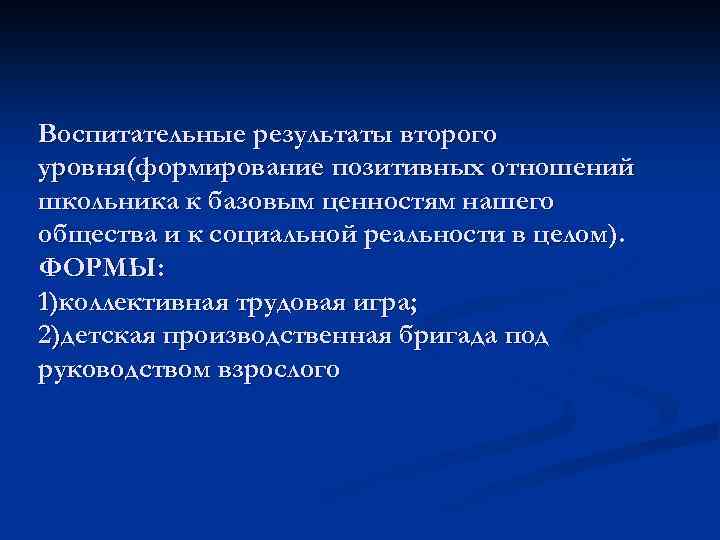 Воспитательные результаты второго уровня(формирование позитивных отношений школьника к базовым ценностям нашего общества и к социальной реальности в целом).
ФОРМЫ:
1)коллективная трудовая игра;
2)детская производственная бригада под руководством взрослого